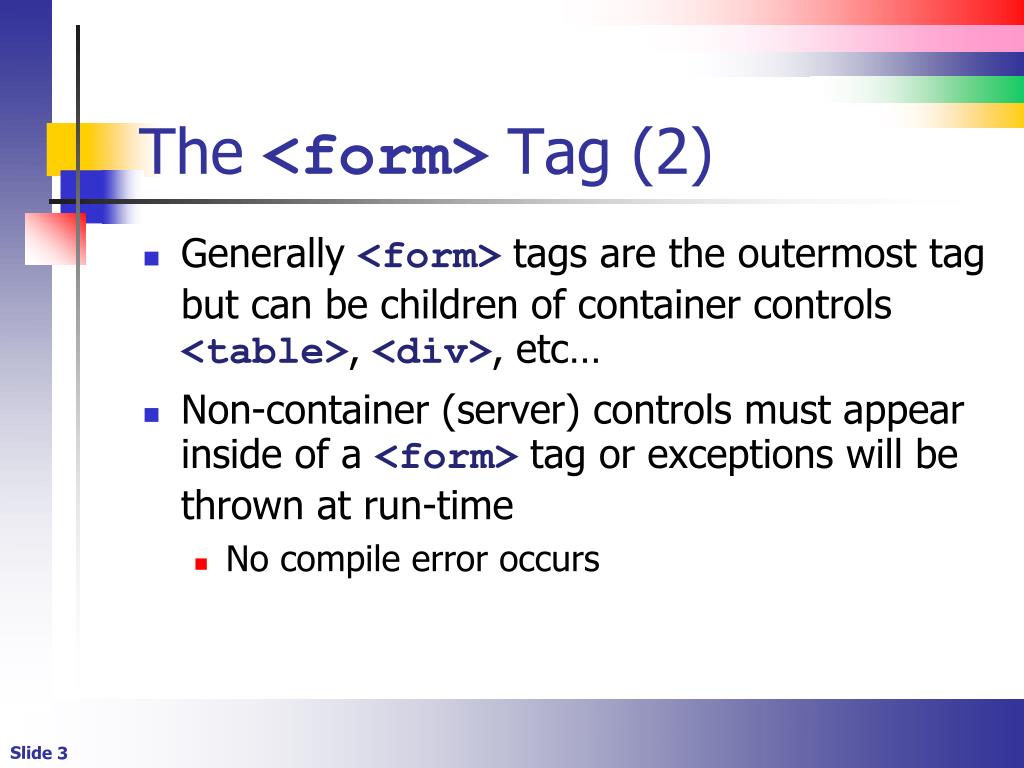 The <form> Tag (2)

Generally <form> tags are the outermost tag but can be children of container controls <table>, <div>, etc…

Non-container (server) controls must appear inside of a <form> tag or exceptions will be thrown at run-time

No compile error occurs

Slide 3